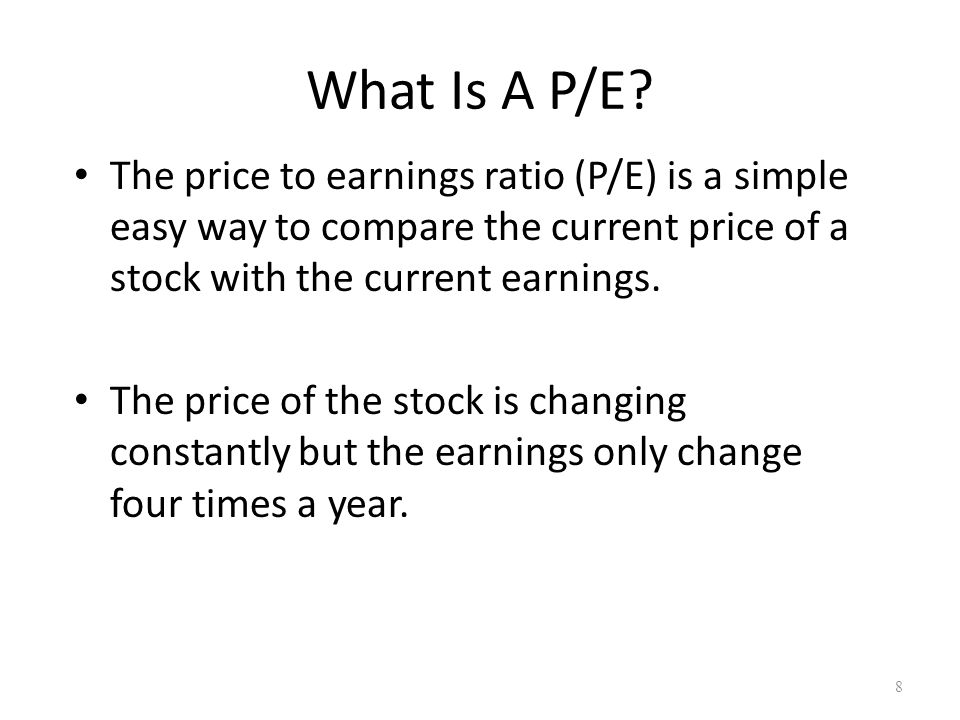 What Is A P/E?

• The price to earnings ratio (P/E) is a simple easy way to compare the current price of a stock with the current earnings.

• The price of the stock is changing constantly but the earnings only change four times a year.

8